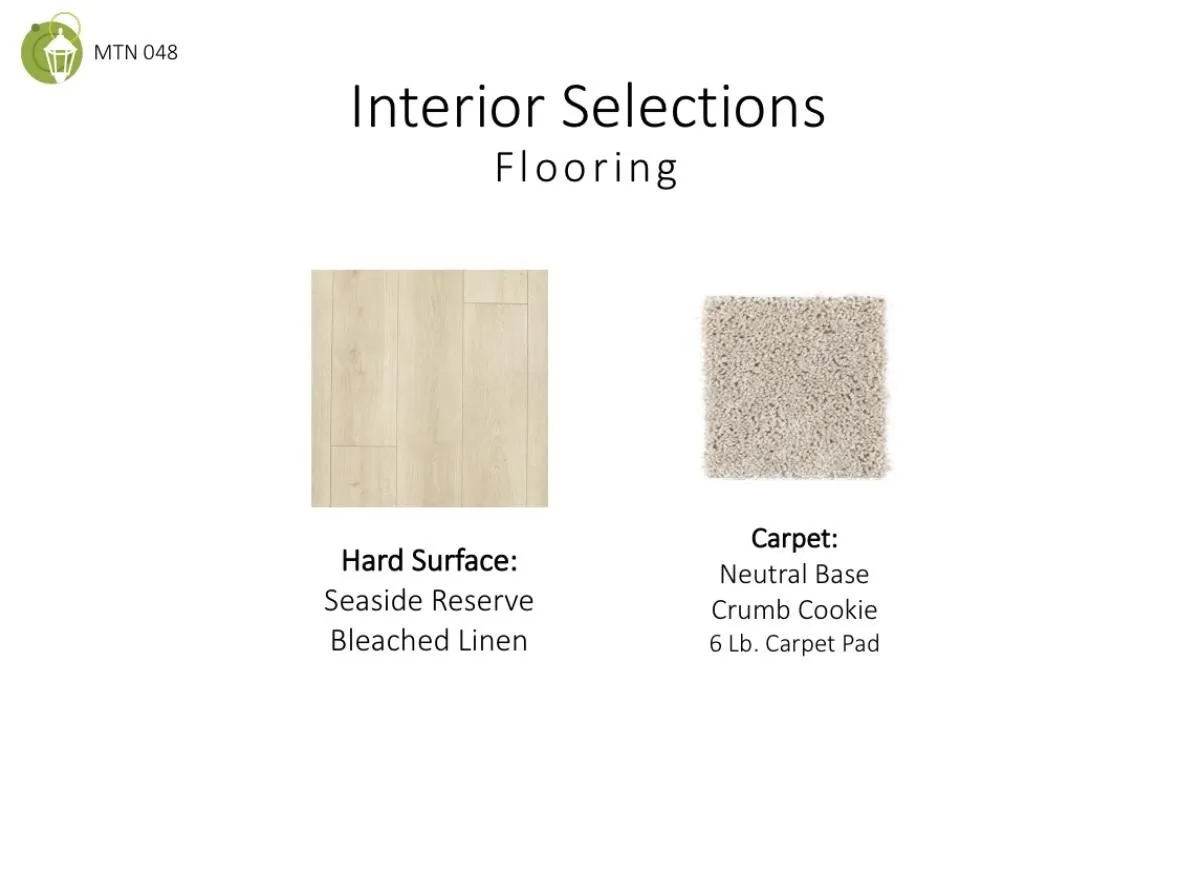 MTN 048

Interior Selections
Flooring

Hard Surface:
Seaside Reserve
Bleached Linen

Carpet:
Neutral Base
Crumb Cookie
6 Lb. Carpet Pad